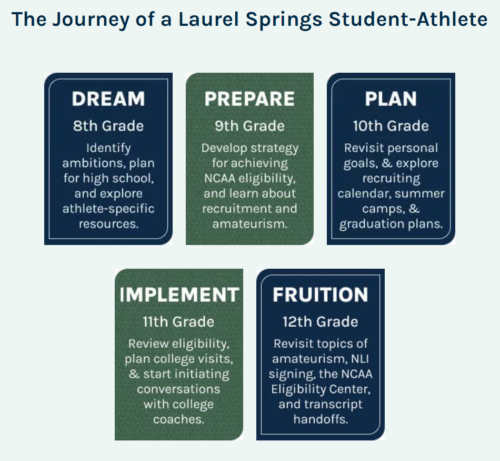 The Journey of a Laurel Springs Student-Athlete

DREAM
8th Grade
Identify ambitions, plan for high school, and explore athlete-specific resources.

PREPARE
9th Grade
Develop strategy for achieving NCAA eligibility, and learn about recruitment and amateurism.

PLAN
10th Grade
Revisit personal goals, & explore recruiting calendar, summer camps, & graduation plans.

IMPLEMENT
11th Grade
Review eligibility, plan college visits, & start initiating conversations with college coaches.

FRUITION
12th Grade
Revisit topics of amateurism, NLI signing, the NCAA Eligibility Center, and transcript handoffs.